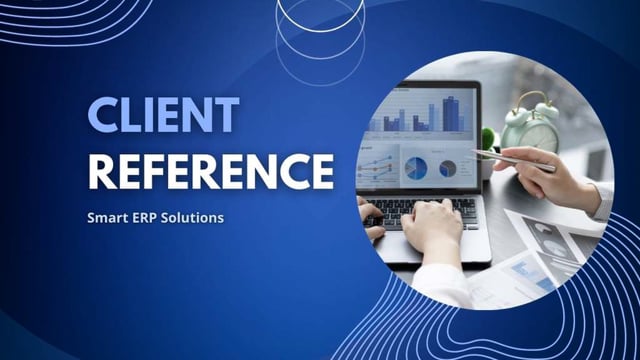 CLIENT REFERENCE

Smart ERP Solutions